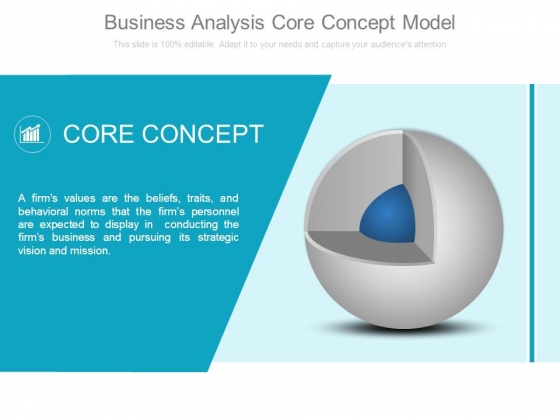 Business Analysis Core Concept Model

This slide is 100% editable. Adapt it to your needs and capture your audience's attention

CORE CONCEPT

A firm's values are the beliefs, traits, and behavioral norms that the firm's personnel are expected to display in conducting the firm's business and pursuing its strategic vision and mission.